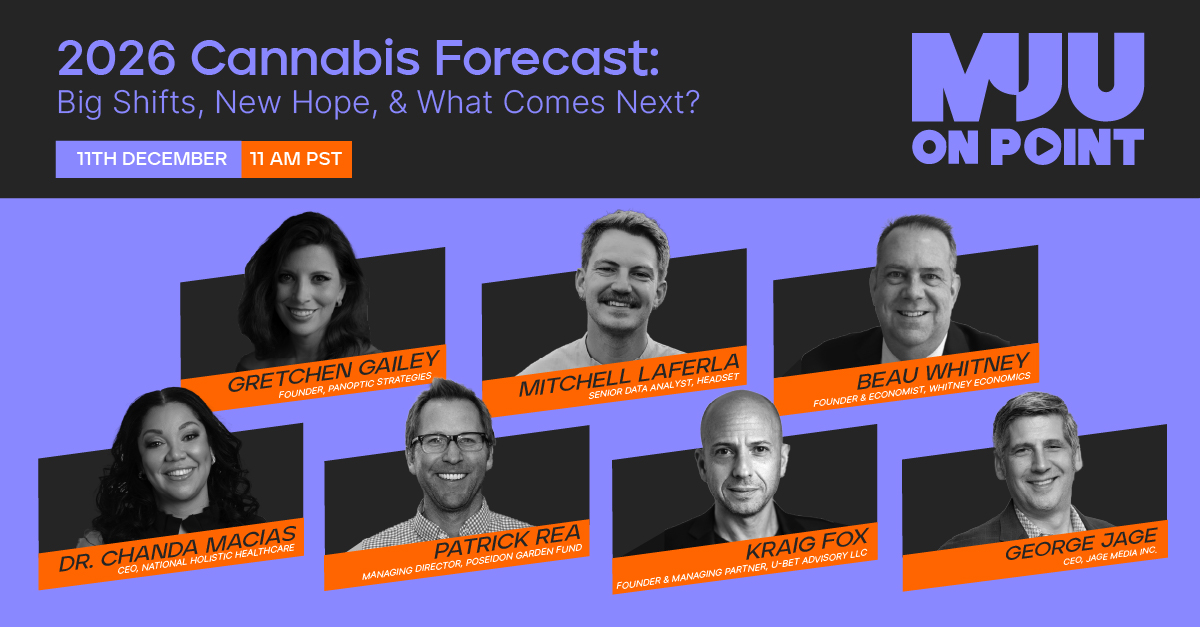 2026 Cannabis Forecast:
Big Shifts, New Hope, & What Comes Next?

11TH DECEMBER 11 AM PST

MJU ON POINT

GRETCHEN GAILEY
FOUNDER, PANOPTIC STRATEGIES

MITCHELL LAFERLA
SENIOR DATA ANALYST, HEADSET

BEAU WHITNEY
FOUNDER & ECONOMIST, WHITNEY ECONOMICS

DR. CHANDA MACIAS
CEO, NATIONAL HOLISTIC HEALTHCARE

PATRICK REA
MANAGING DIRECTOR, POSEIDON GARDEN FUND

KRAIG FOX
FOUNDER & MANAGING PARTNER, U-BET ADVISORY LLC

GEORGE JAGE
CEO, JAGE MEDIA INC.